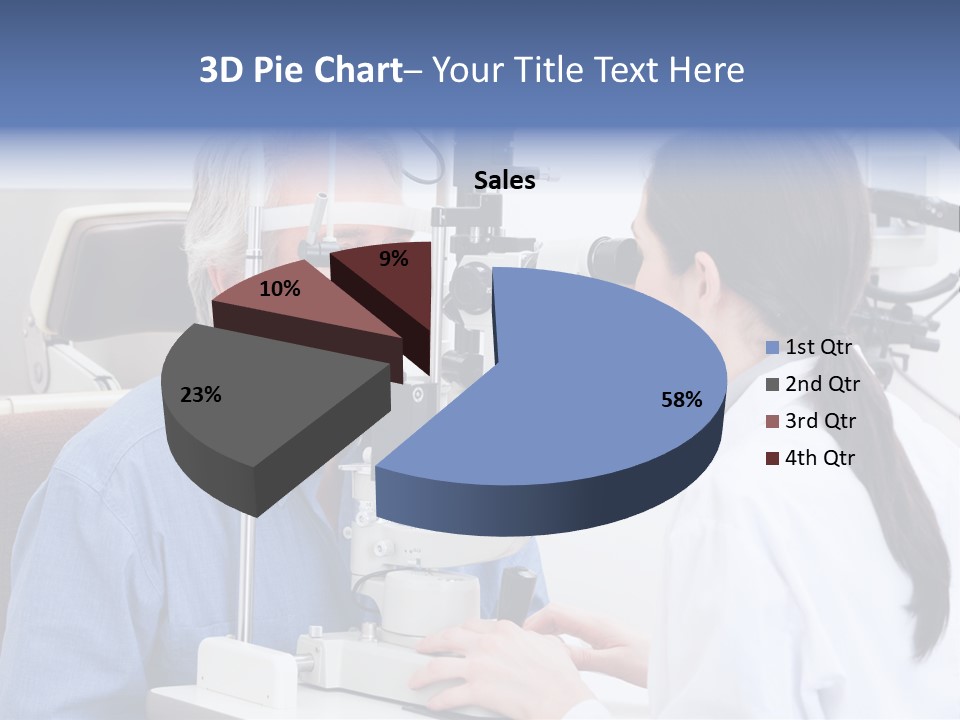 3D Pie Chart– Your Title Text Here

Sales

9%
10%
23%
58%

1st Qtr
2nd Qtr
3rd Qtr
4th Qtr